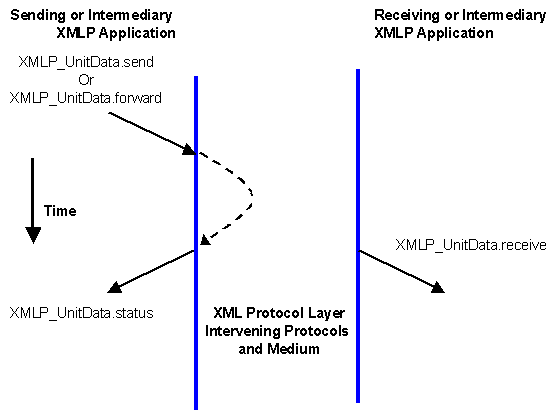 Sending or Intermediary XMLP Application

Receiving or Intermediary XMLP Application

XMLP_UnitData.send
Or
XMLP_UnitData.forward

Time

XMLP_UnitData.receive

XMLP_UnitData.status

XML Protocol Layer Intervening Protocols and Medium